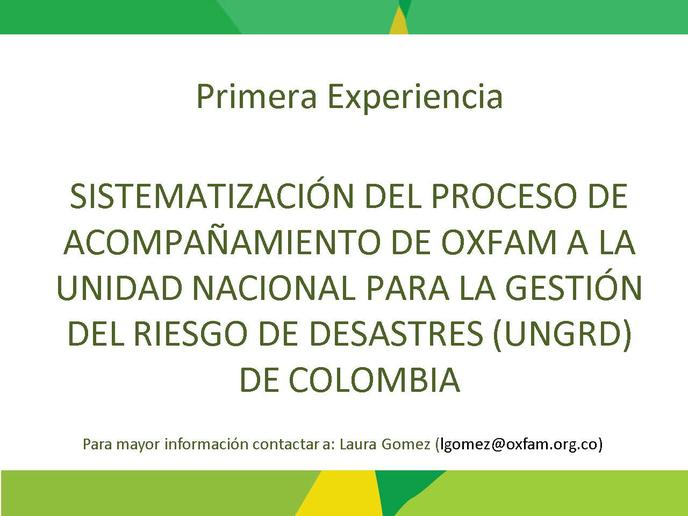 Primera Experiencia

SISTEMATIZACIÓN DEL PROCESO DE ACOMPAÑAMIENTO DE OXFAM A LA UNIDAD NACIONAL PARA LA GESTIÓN DEL RIESGO DE DESASTRES (UNGRD) DE COLOMBIA

Para mayor información contactar a: Laura Gomez (lgomez@oxfam.org.co)